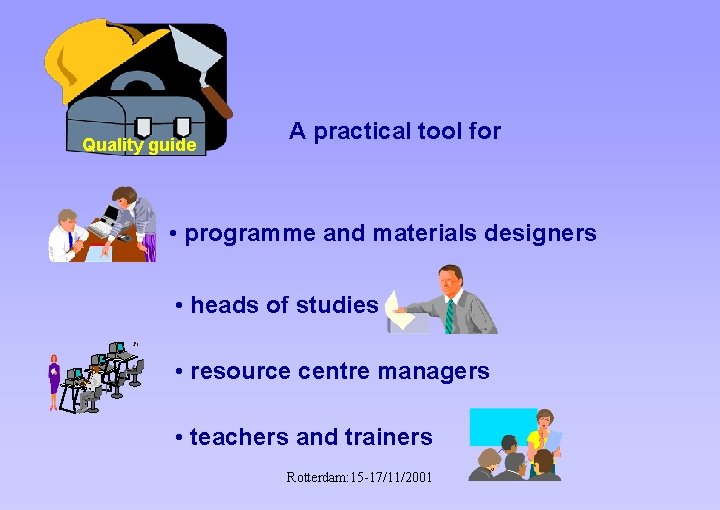 Quality guide

A practical tool for

• programme and materials designers

• heads of studies

• resource centre managers

• teachers and trainers

Rotterdam:15-17/11/2001